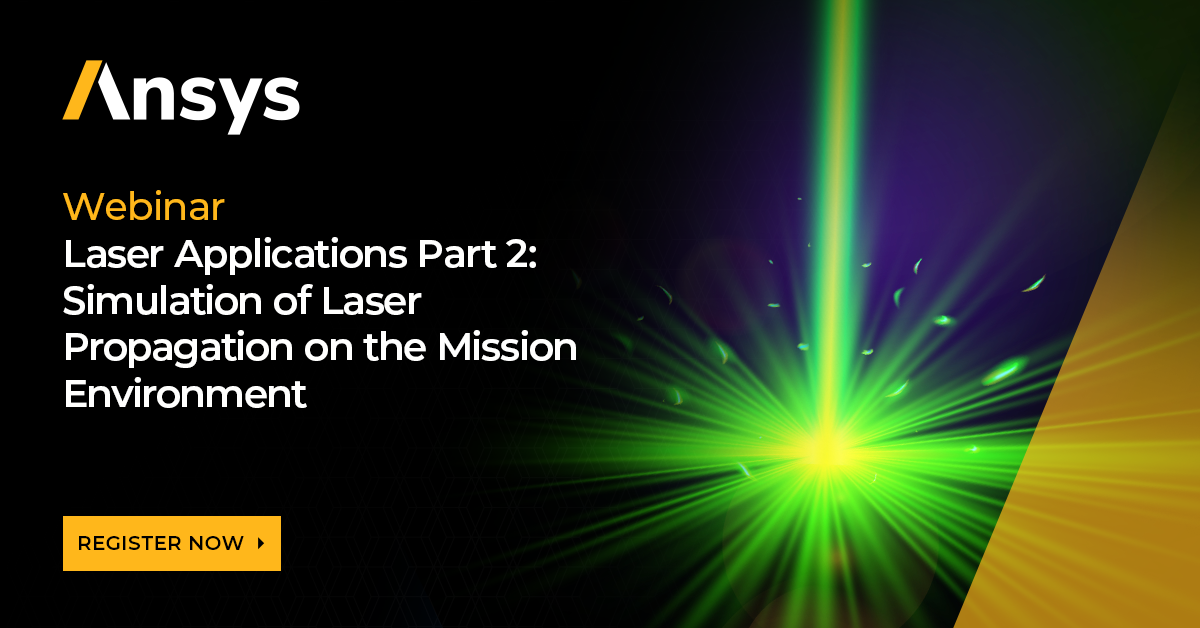 Ansys

Webinar
Laser Applications Part 2: Simulation of Laser Propagation on the Mission Environment

REGISTER NOW